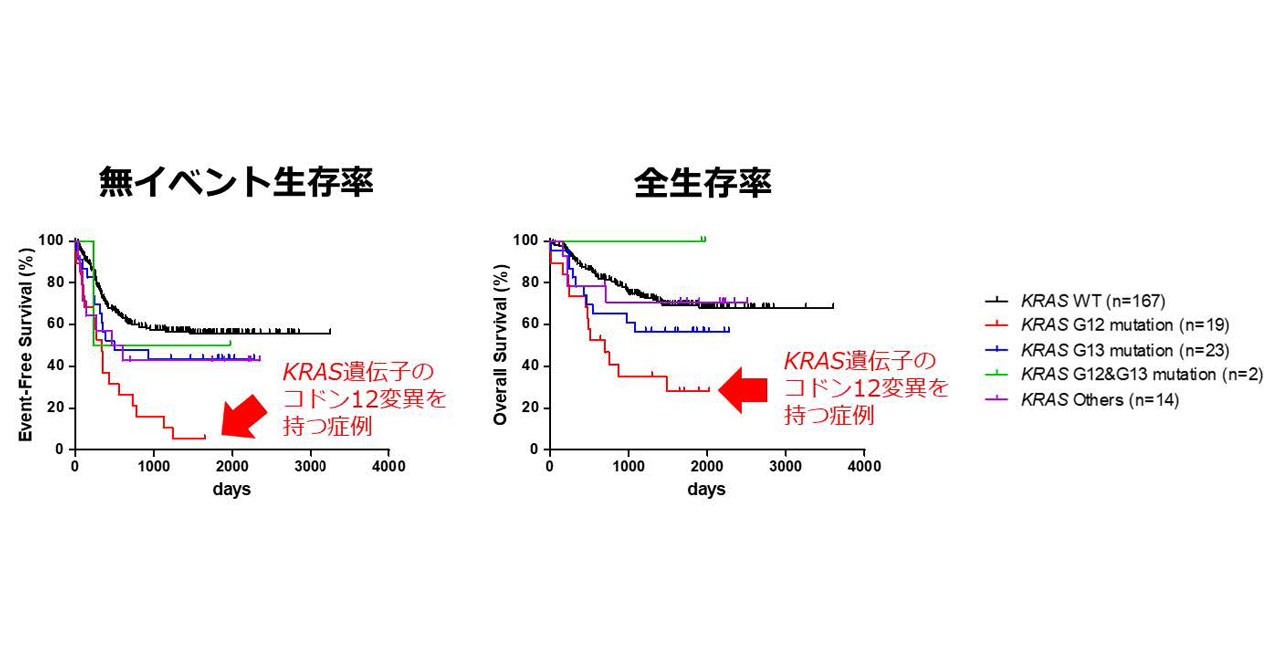 無イベント生存率

Event-Free Survival (%)

100
80
60
40
20
0

0 1000 2000 3000 4000

days

KRAS遺伝子のコドン12変異を持つ症例

全生存率

Overall Survival (%)

100
80
60
40
20
0

0 1000 2000 3000 4000

days

KRAS遺伝子のコドン12変異を持つ症例

KRAS WT (n=167)
KRAS G12 mutation (n=19)
KRAS G13 mutation (n=23)
KRAS G12&G13 mutation (n=2)
KRAS Others (n=14)